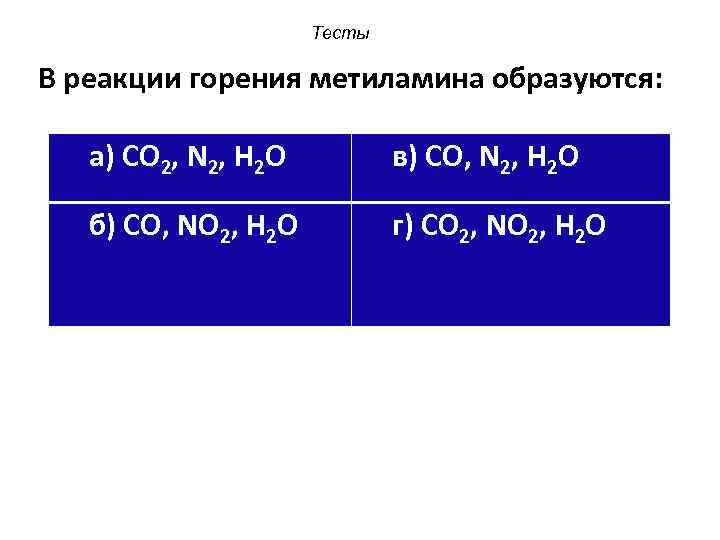 Тесты

В реакции горения метиламина образуются:

| а) $CO_2$, $N_2$, $H_2O$ | в) $CO$, $N_2$, $H_2O$ |
|---|---|
| б) $CO$, $NO_2$, $H_2O$ | г) $CO_2$, $NO_2$, $H_2O$ |